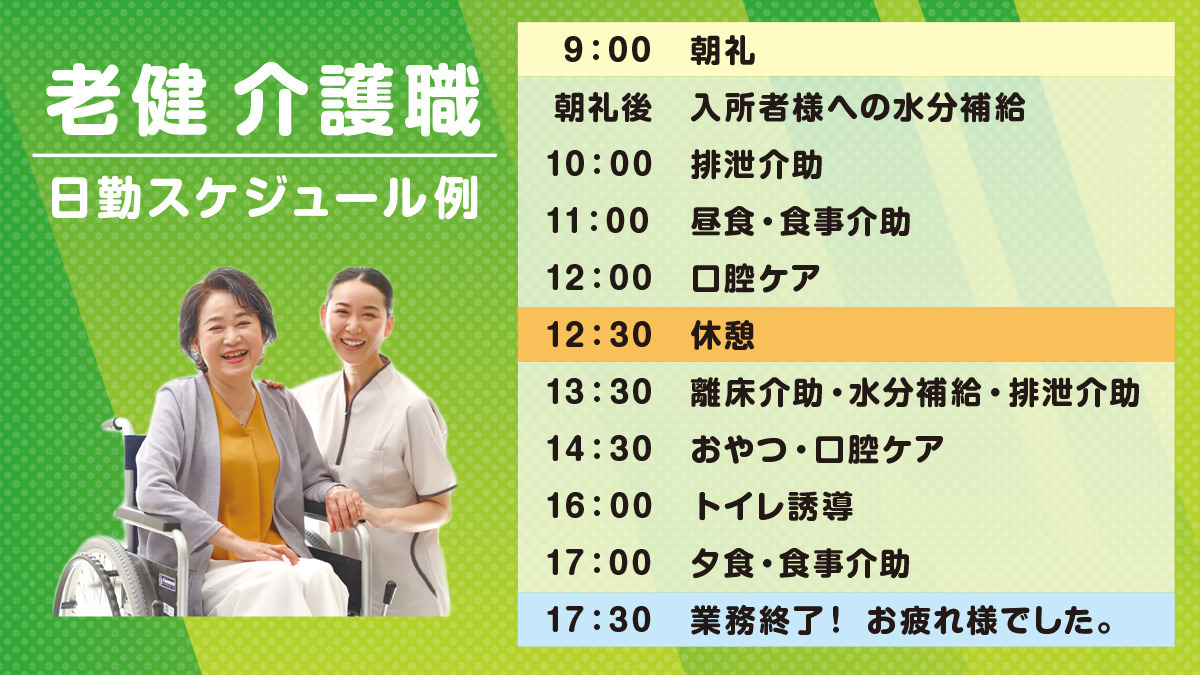 老健 介護職
日勤スケジュール例

| 9:00 | 朝礼 |
|---|---|
| 朝礼後 | 入所者様への水分補給 |
| 10:00 | 排泄介助 |
| 11:00 | 昼食・食事介助 |
| 12:00 | 口腔ケア |
| 12:30 | 休憩 |
| 13:30 | 離床介助・水分補給・排泄介助 |
| 14:30 | おやつ・口腔ケア |
| 16:00 | トイレ誘導 |
| 17:00 | 夕食・食事介助 |
| 17:30 | 業務終了! お疲れ様でした。 |